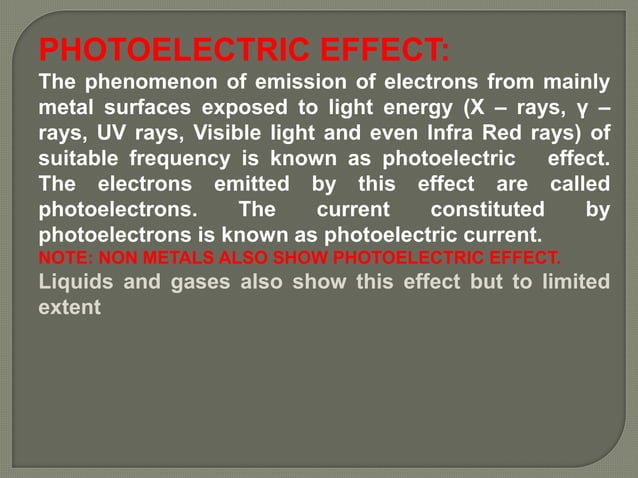 PHOTOELECTRIC EFFECT:

The phenomenon of emission of electrons from mainly metal surfaces exposed to light energy (X – rays, γ – rays, UV rays, Visible light and even Infra Red rays) of suitable frequency is known as photoelectric effect. The electrons emitted by this effect are called photoelectrons. The current constituted by photoelectrons is known as photoelectric current.

NOTE: NON METALS ALSO SHOW PHOTOELECTRIC EFFECT.

Liquids and gases also show this effect but to limited extent